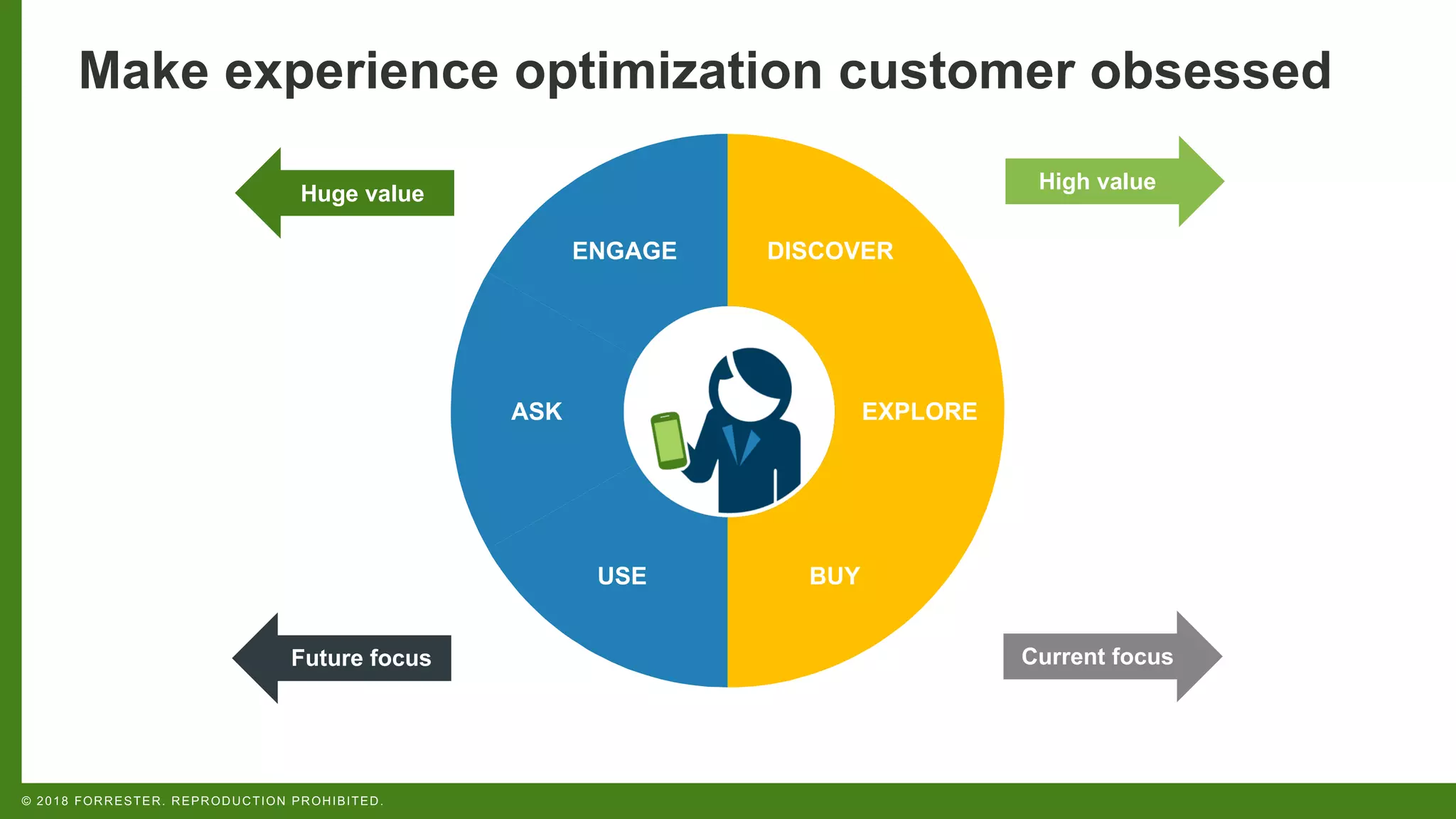 Make experience optimization customer obsessed

Huge value

High value

ENGAGE

DISCOVER

ASK

EXPLORE

USE

BUY

Future focus

Current focus

© 2018 FORRESTER. REPRODUCTION PROHIBITED.